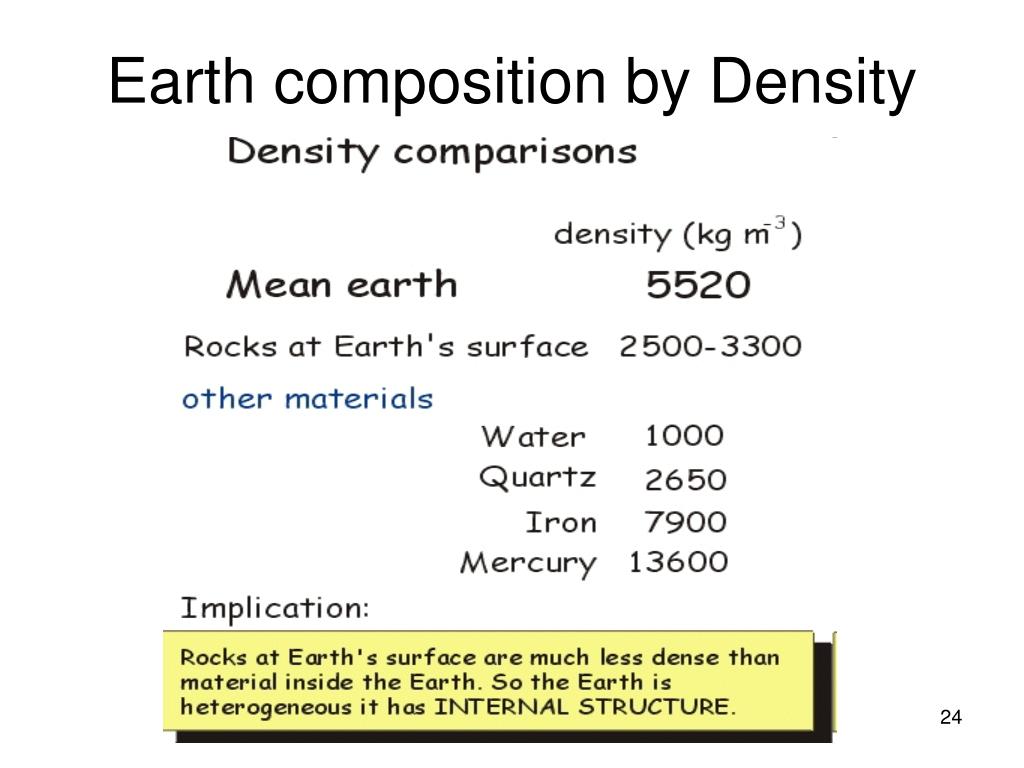 Earth composition by Density

Density comparisons

density (kg $m^{-3}$)

Mean earth 5520

Rocks at Earth's surface 2500-3300

other materials

Water 1000

Quartz 2650

Iron 7900

Mercury 13600

Implication:

Rocks at Earth's surface are much less dense than material inside the Earth. So the Earth is heterogeneous it has INTERNAL STRUCTURE.

24